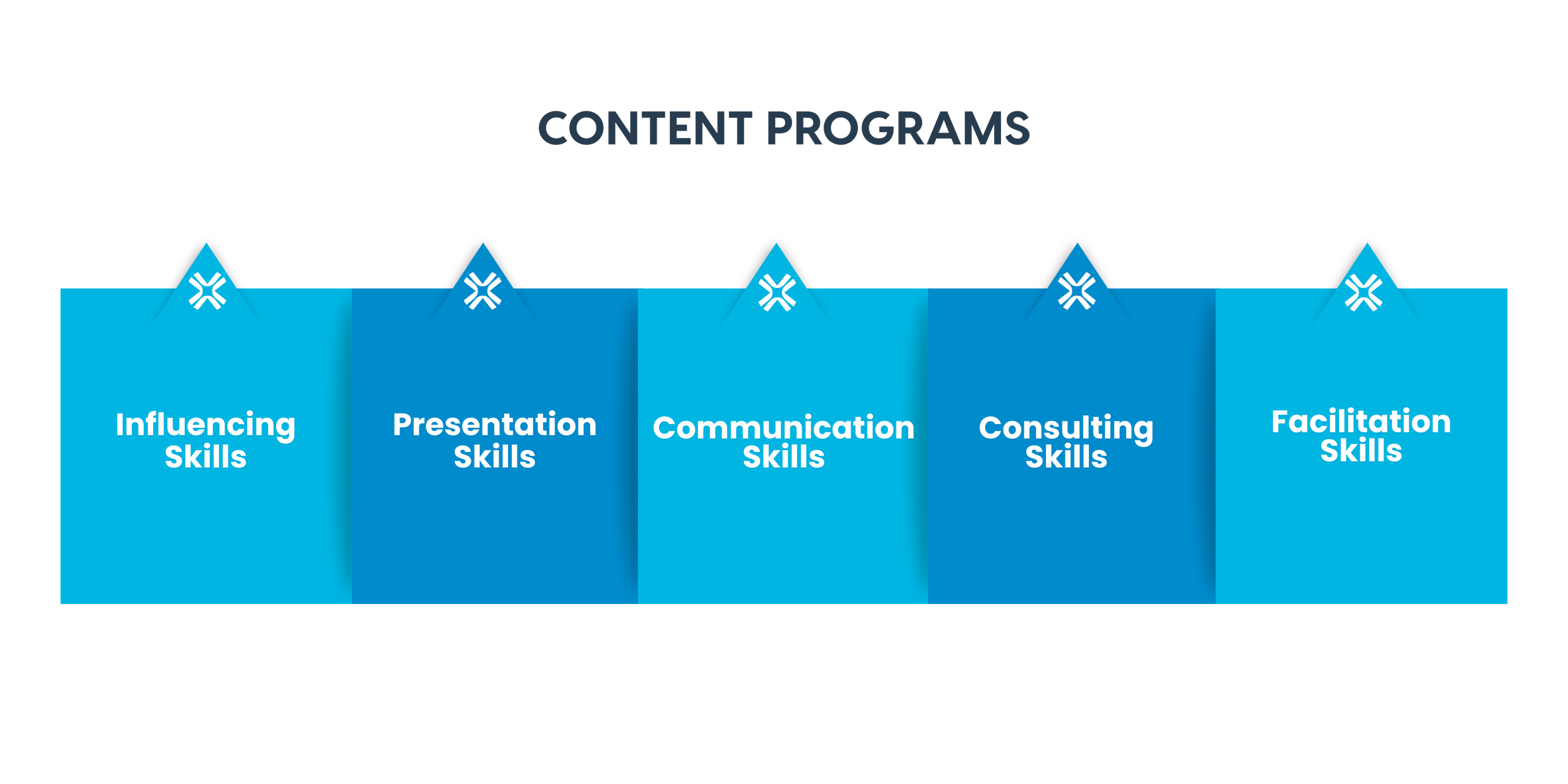 CONTENT PROGRAMS

Influencing Skills

Presentation Skills

Communication Skills

Consulting Skills

Facilitation Skills